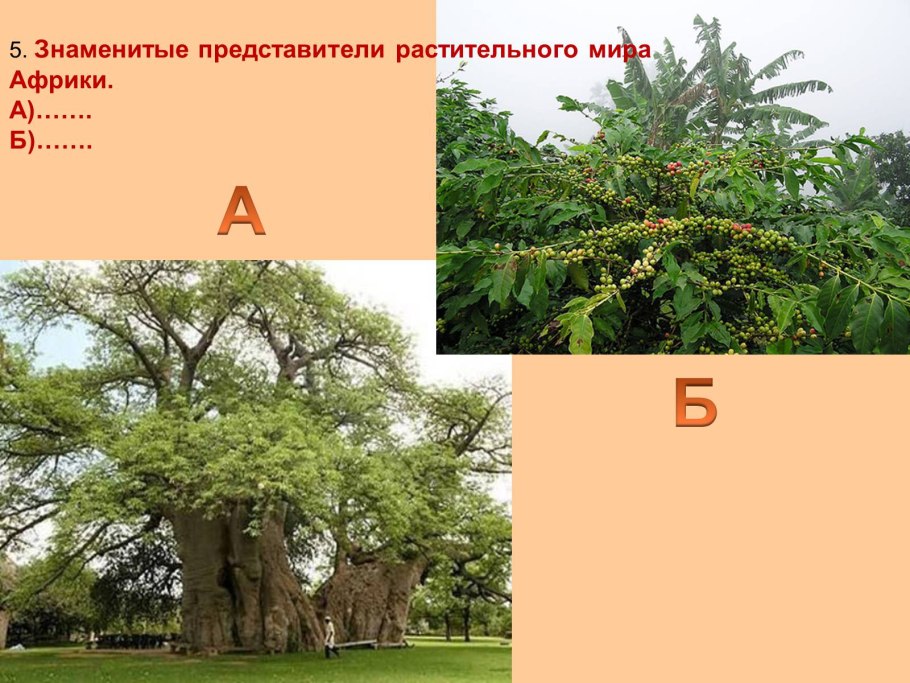 5. Знаменитые представители растительного мира Африки.
А)…….
Б)…….

А

Б